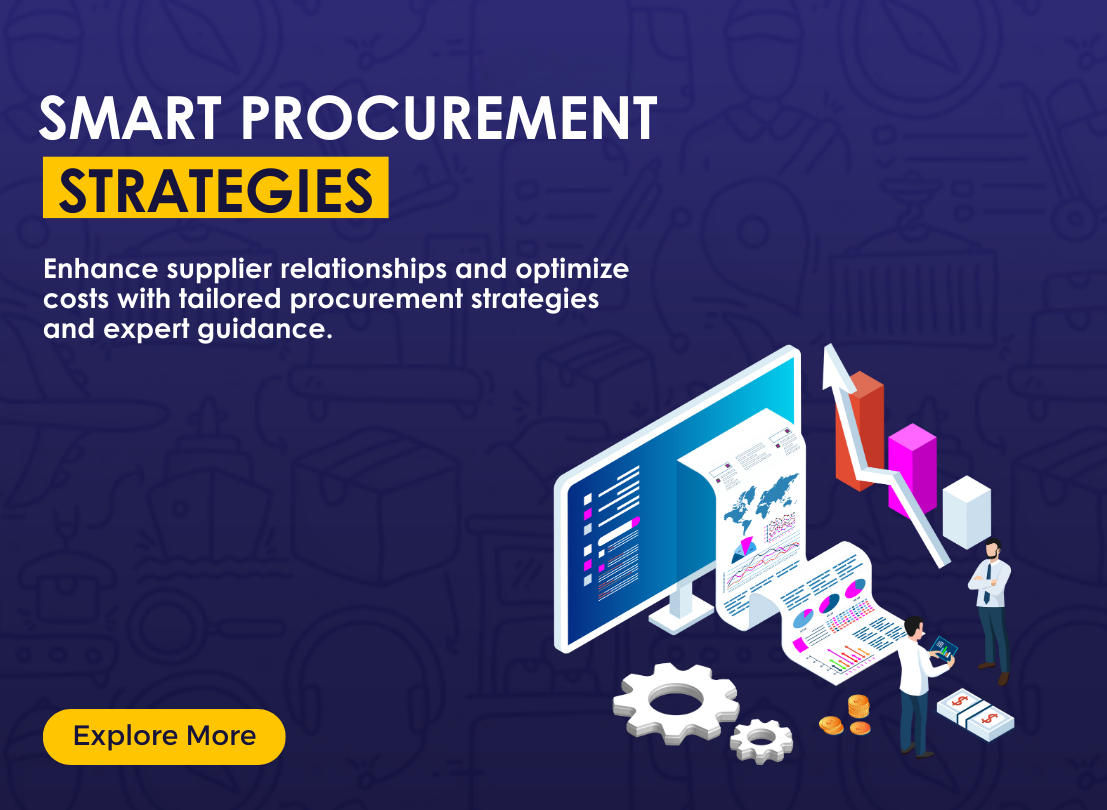 SMART PROCUREMENT
STRATEGIES

Enhance supplier relationships and optimize costs with tailored procurement strategies and expert guidance.

Explore More